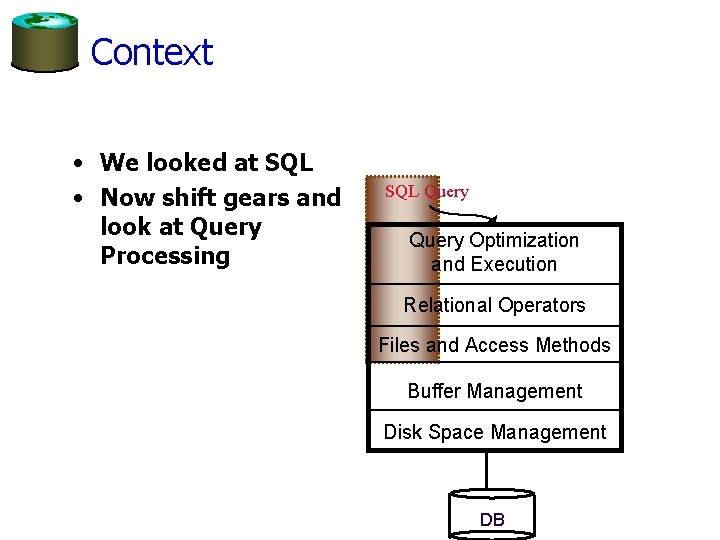 Context

• We looked at SQL
• Now shift gears and look at Query Processing

SQL Query

Query Optimization and Execution

Relational Operators

Files and Access Methods

Buffer Management

Disk Space Management

DB